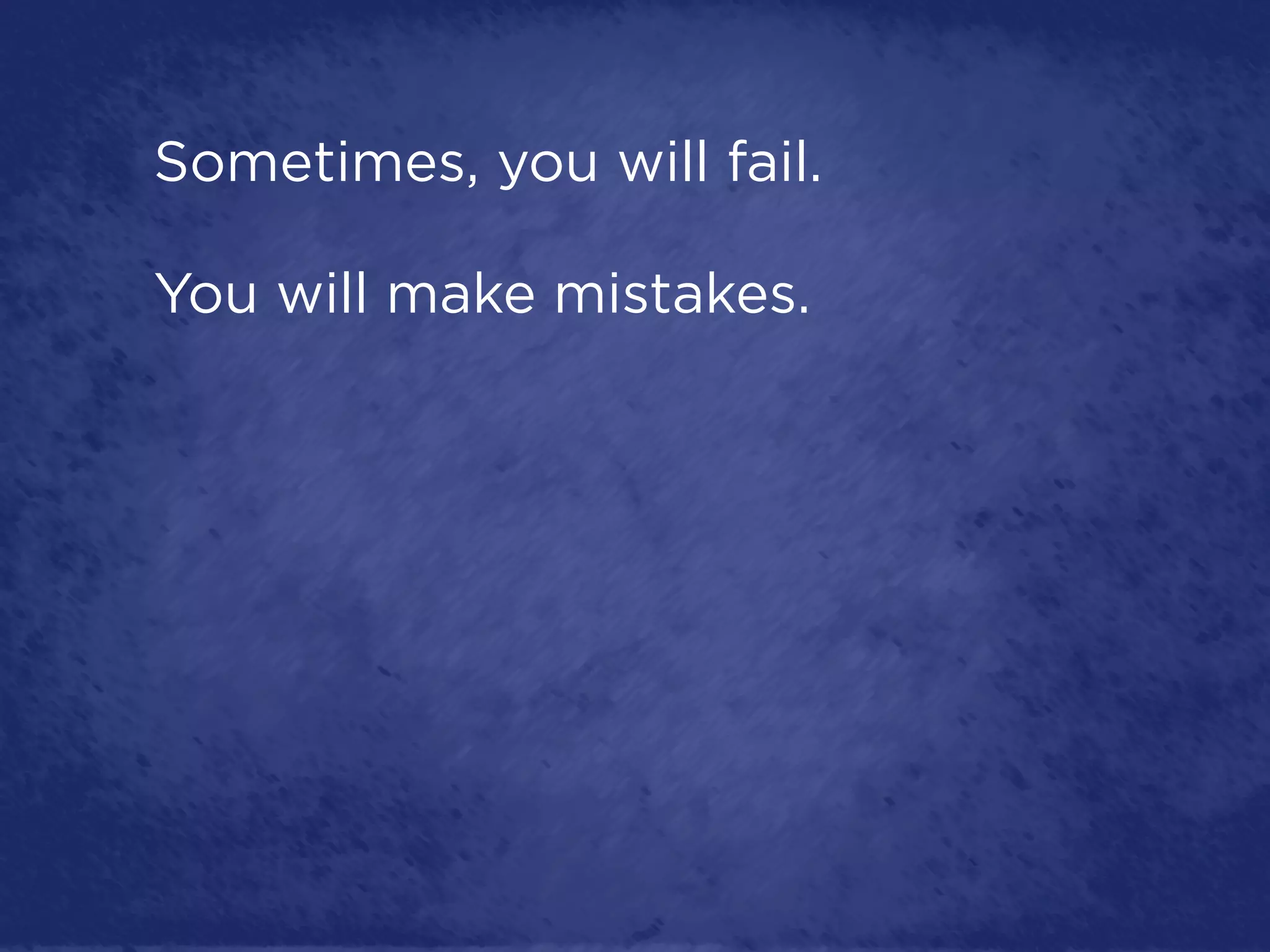 Sometimes, you will fail.

You will make mistakes.